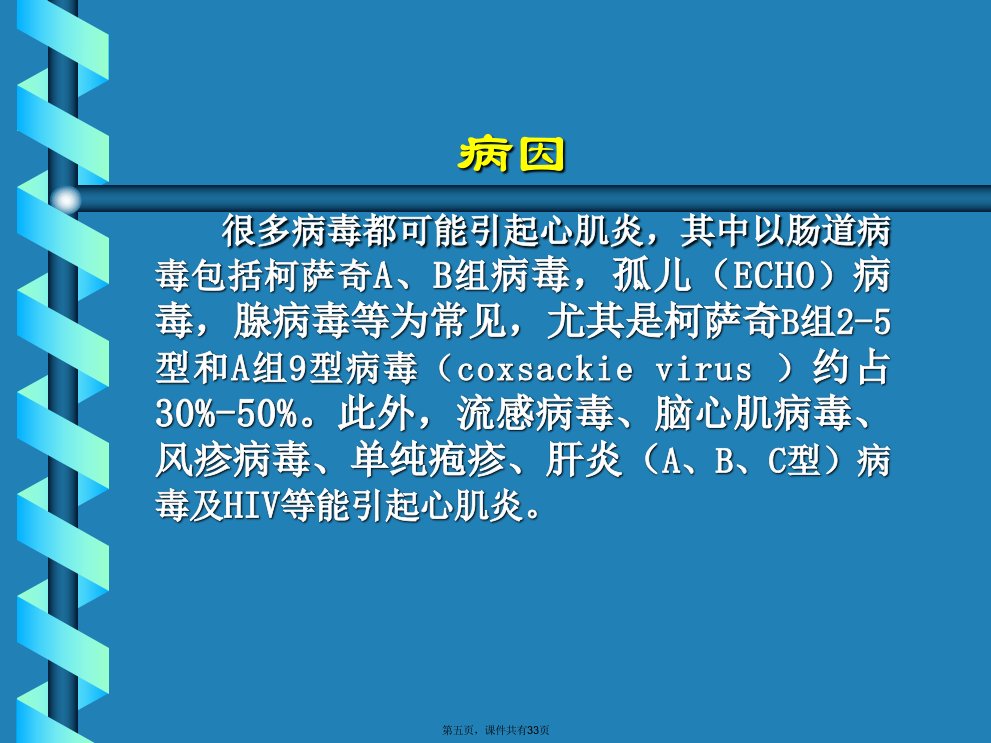 病因

很多病毒都可能引起心肌炎，其中以肠道病毒包括柯萨奇A、B组病毒，孤儿（ECHO）病毒，腺病毒等为常见，尤其是柯萨奇B组2-5型和A组9型病毒（coxsackie virus ）约占30%-50%。此外，流感病毒、脑心肌病毒、风疹病毒、单纯疱疹、肝炎（A、B、C型）病毒及HIV等能引起心肌炎。

第五页，课件共有33页